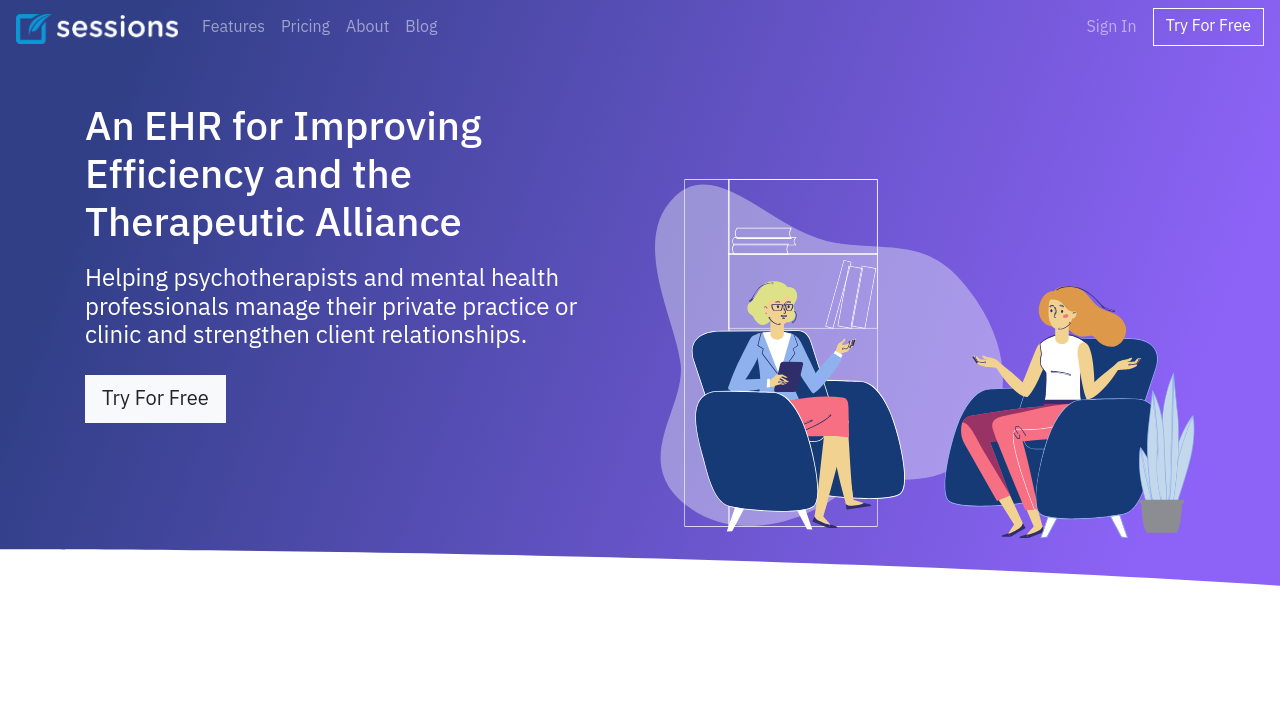 sessions Features Pricing About Blog Sign In Try For Free

An EHR for Improving Efficiency and the Therapeutic Alliance

Helping psychotherapists and mental health professionals manage their private practice or clinic and strengthen client relationships.

Try For Free